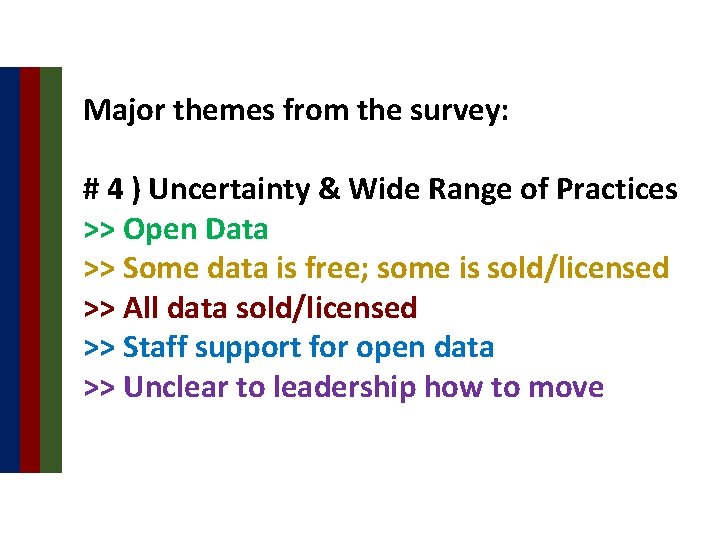 Major themes from the survey:

# 4 ) Uncertainty & Wide Range of Practices
>> Open Data
>> Some data is free; some is sold/licensed
>> All data sold/licensed
>> Staff support for open data
>> Unclear to leadership how to move